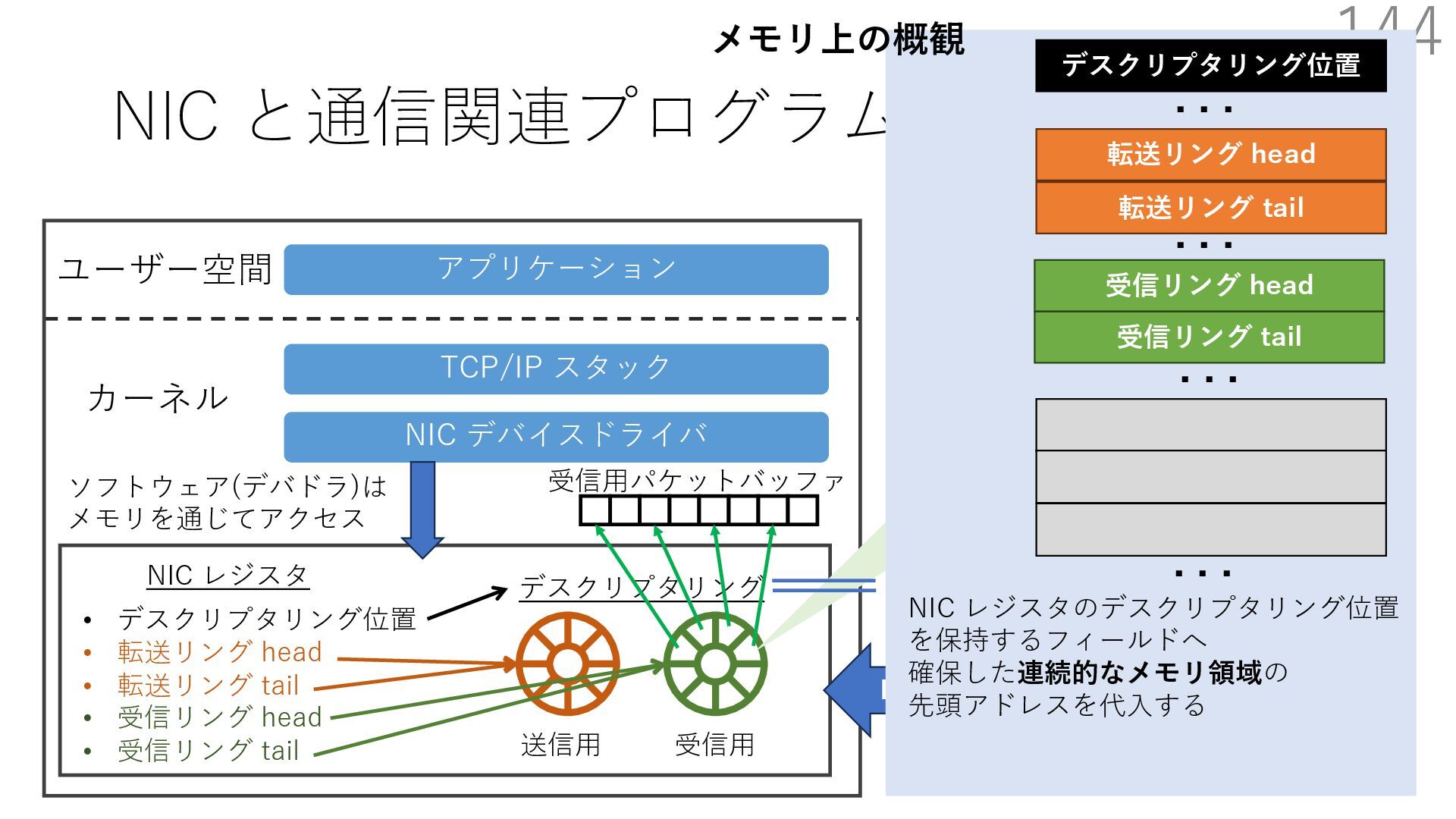 144

メモリ上の概観

NIC と通信関連プログラム

ユーザー空間

アプリケーション

カーネル

TCP/IP スタック

NIC デバイスドライバ

ソフトウェア(デバドラ)は
メモリを通じてアクセス

受信用パケットバッファ

NIC レジスタ

• デスクリプタリング位置
• 転送リング head
• 転送リング tail
• 受信リング head
• 受信リング tail

デスクリプタリング

送信用

受信用

デスクリプタリング位置

・・・

転送リング head

転送リング tail

・・・

受信リング head

受信リング tail

・・・

・・・

NIC レジスタのデスクリプタリング位置を保持するフィールドへ
確保した連続的なメモリ領域の
先頭アドレスを代入する